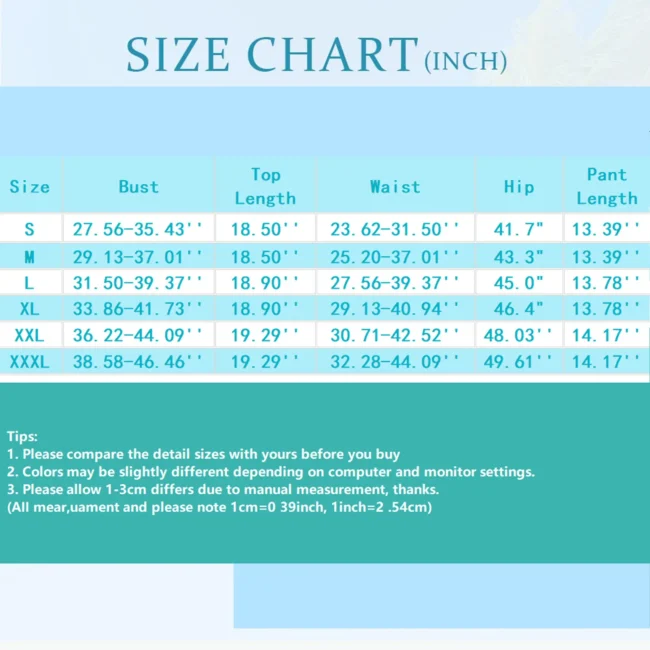 SIZE CHART (INCH)

| Size | Bust | Top Length | Waist | Hip | Pant Length |
|---|---|---|---|---|---|
| S | 27.56-35.43'' | 18.50'' | 23.62-31.50'' | 41.7" | 13.39'' |
| M | 29.13-37.01'' | 18.50'' | 25.20-37.01'' | 43.3" | 13.39'' |
| L | 31.50-39.37'' | 18.90'' | 27.56-39.37'' | 45.0" | 13.78'' |
| XL | 33.86-41.73'' | 18.90'' | 29.13-40.94'' | 46.4" | 13.78'' |
| XXL | 36.22-44.09'' | 19.29'' | 30.71-42.52'' | 48.03'' | 14.17'' |
| XXXL | 38.58-46.46'' | 19.29'' | 32.28-44.09'' | 49.61'' | 14.17'' |

Tips:
1. Please compare the detail sizes with yours before you buy
2. Colors may be slightly different depending on computer and monitor settings.
3. Please allow 1-3cm differs due to manual measurement, thanks.
(All mear,uament and please note 1cm=0 39inch, 1inch=2 .54cm)